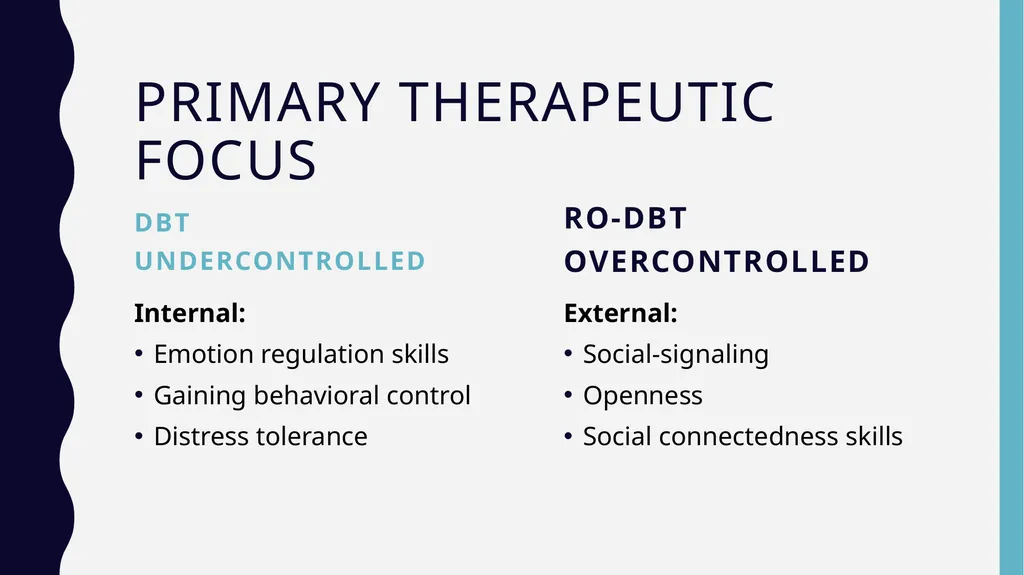 PRIMARY THERAPEUTIC FOCUS

DBT
UNDERCONTROLLED

Internal:
• Emotion regulation skills
• Gaining behavioral control
• Distress tolerance

RO-DBT
OVERCONTROLLED

External:
• Social-signaling
• Openness
• Social connectedness skills